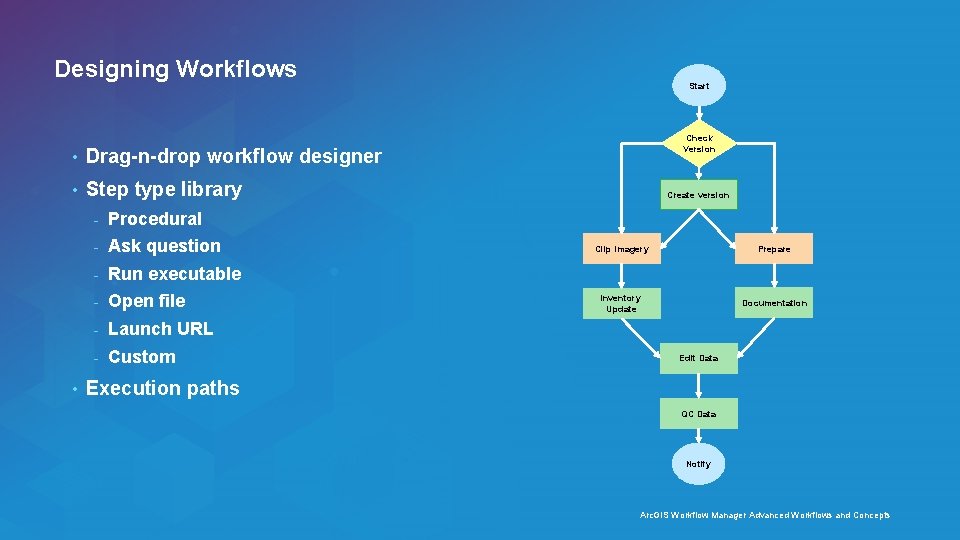 Designing Workflows

• Drag-n-drop workflow designer
• Step type library
- Procedural
- Ask question
- Run executable
- Open file
- Launch URL
- Custom
• Execution paths

Start
Check Version
Create Version
Clip Imagery
Prepare
Inventory Update
Documentation
Edit Data
QC Data
Notify

ArcGIS Workflow Manager Advanced Workflows and Concepts